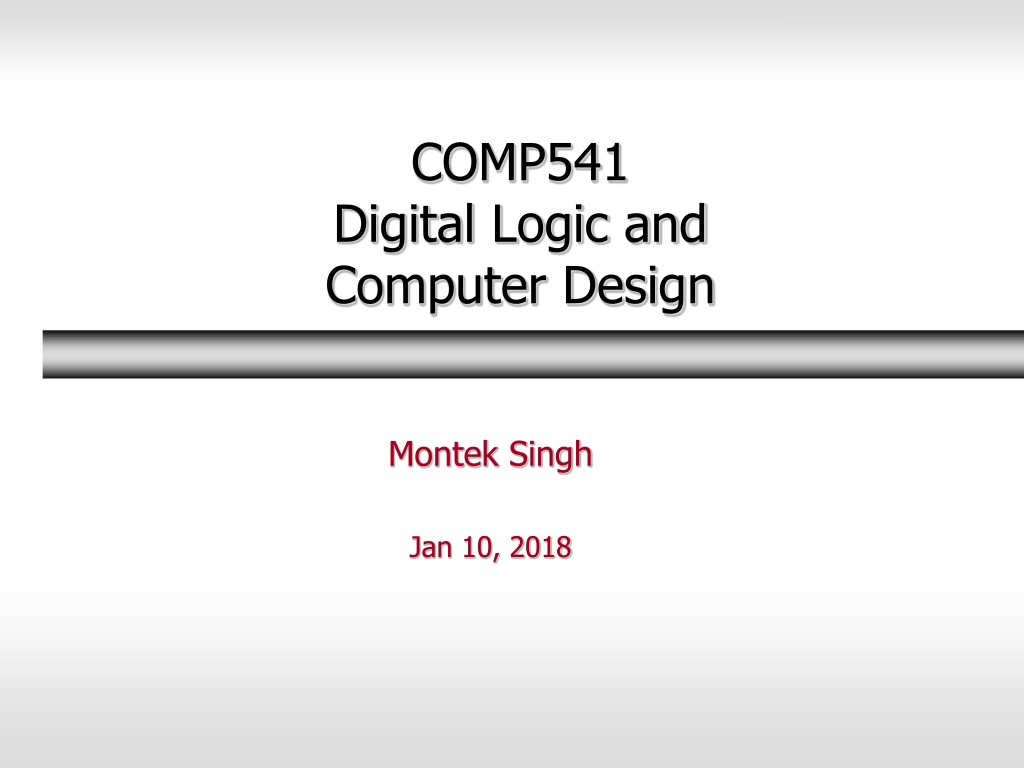 COMP541
Digital Logic and
Computer Design

Montek Singh

Jan 10, 2018